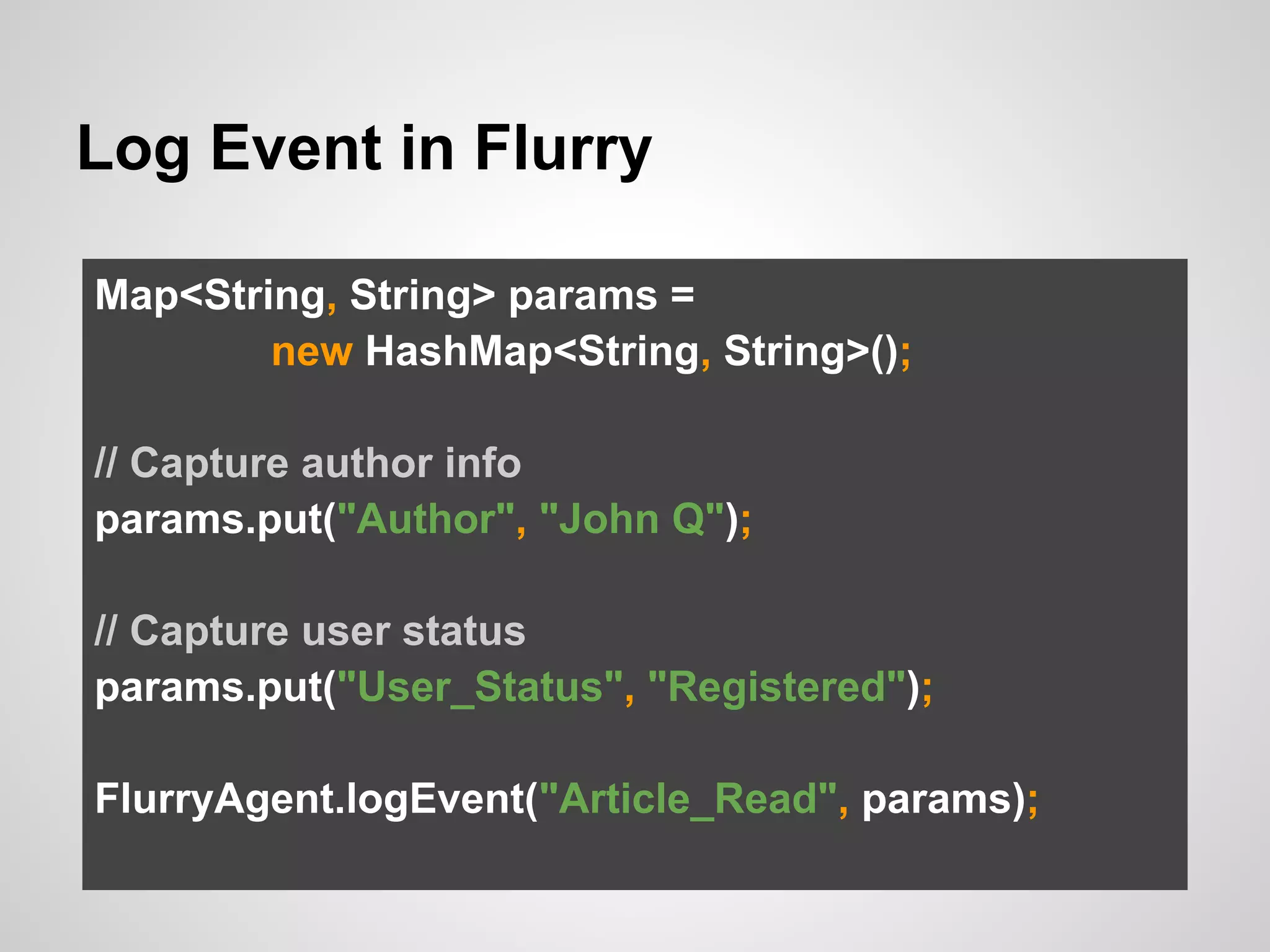 Log Event in Flurry

Map<String, String> params =
new HashMap<String, String>();

// Capture author info
params.put("Author", "John Q");

// Capture user status
params.put("User_Status", "Registered");

FlurryAgent.logEvent("Article_Read", params);